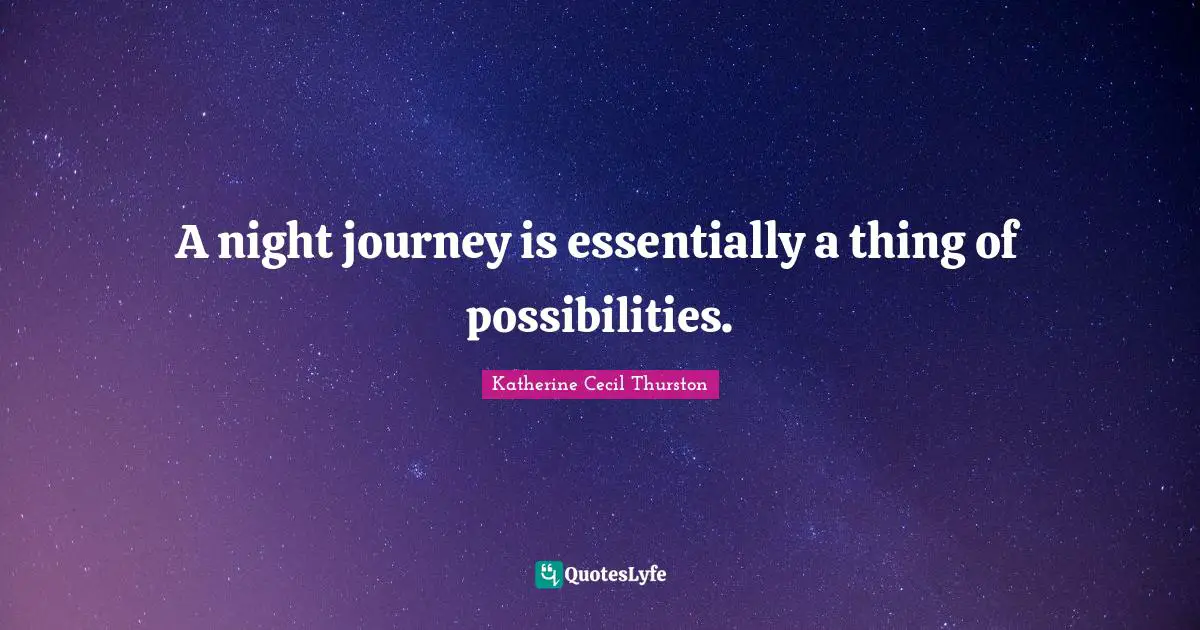 A night journey is essentially a thing of possibilities.

Katherine Cecil Thurston

QuotesLyfe